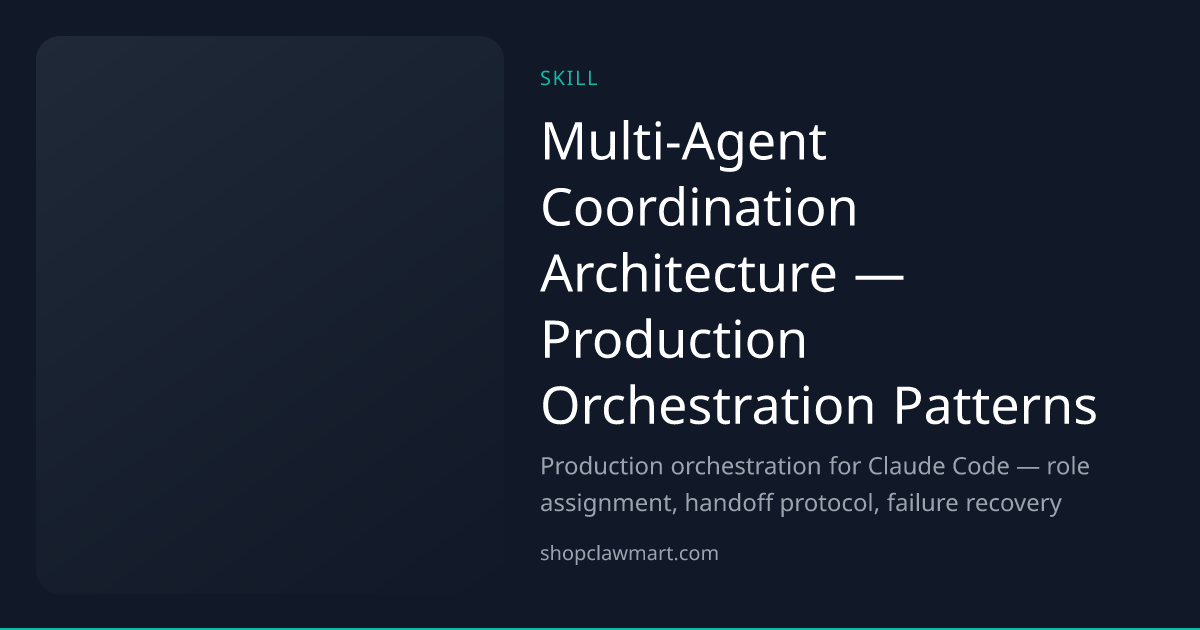 SKILL

Multi-Agent Coordination Architecture — Production Orchestration Patterns

Production orchestration for Claude Code — role assignment, handoff protocol, failure recovery

shopclawmart.com